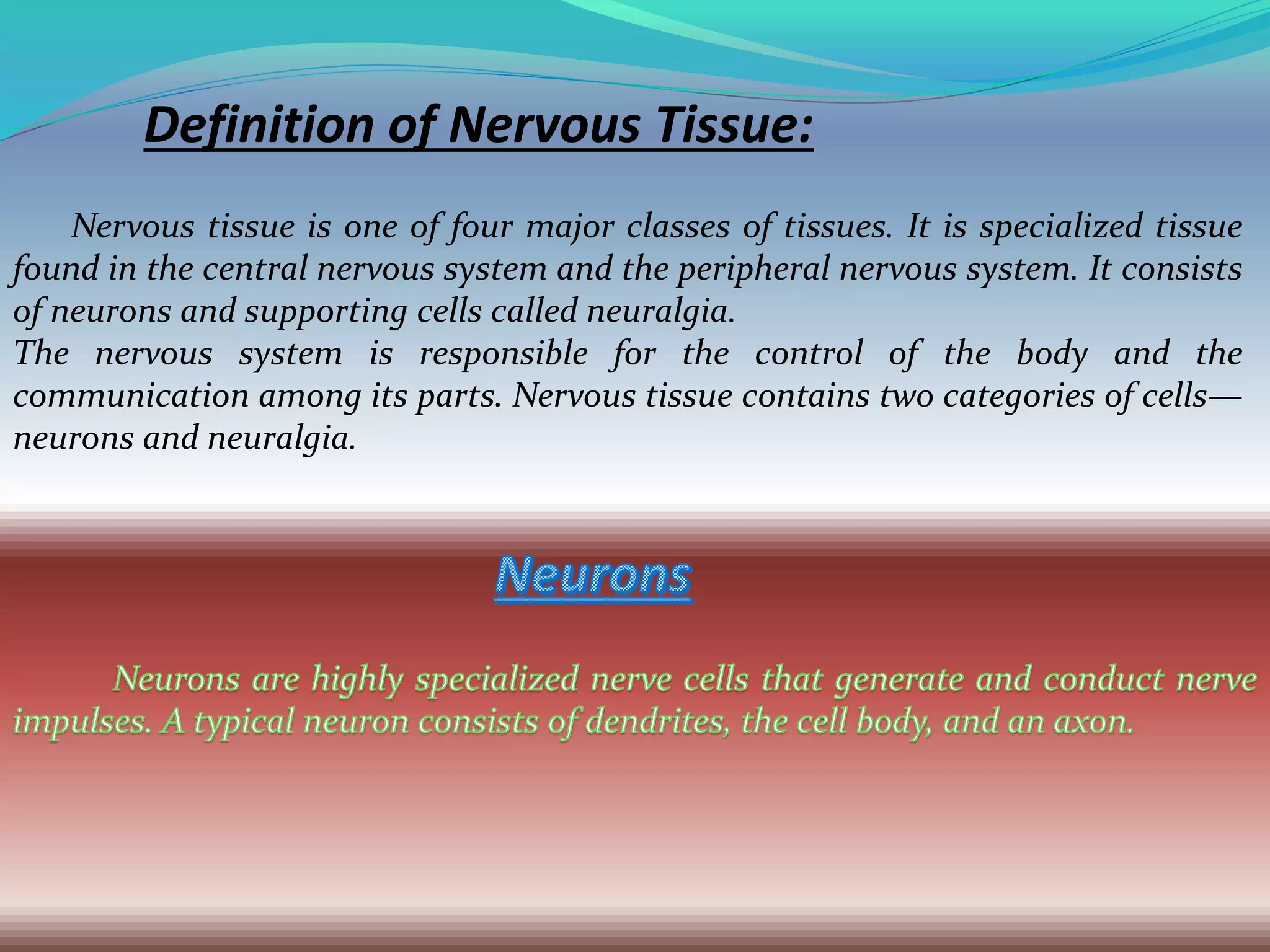 Definition of Nervous Tissue:

Nervous tissue is one of four major classes of tissues. It is specialized tissue found in the central nervous system and the peripheral nervous system. It consists of neurons and supporting cells called neuralgia.
The nervous system is responsible for the control of the body and the communication among its parts. Nervous tissue contains two categories of cells—neurons and neuralgia.

Neurons

Neurons are highly specialized nerve cells that generate and conduct nerve impulses. A typical neuron consists of dendrites, the cell body, and an axon.